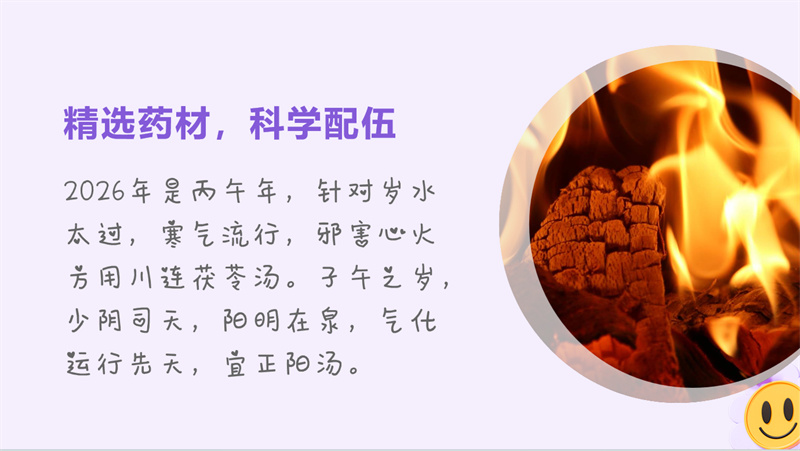 精选药材，科学配伍

2026年是丙午年，针对岁水太过，寒气流行，邪害心火方用川连茯苓汤。子午之岁，少阴司天，阳明在泉，气化运行先天，宜正阳汤。